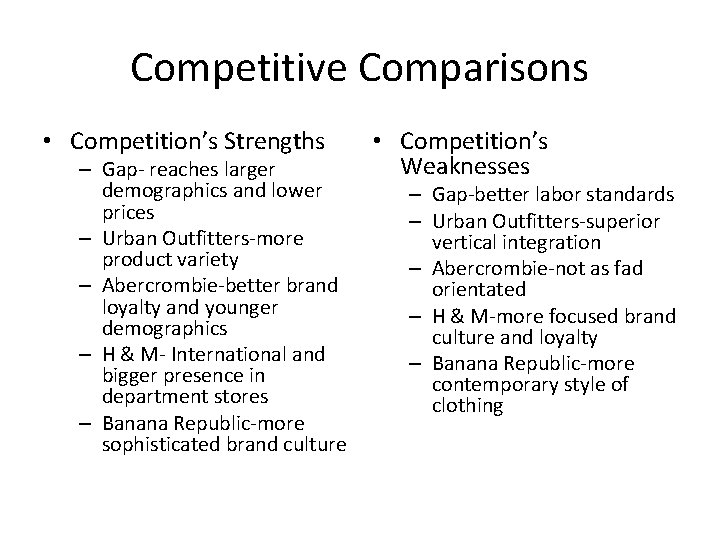 Competitive Comparisons

• Competition's Strengths
– Gap- reaches larger demographics and lower prices
– Urban Outfitters-more product variety
– Abercrombie-better brand loyalty and younger demographics
– H & M- International and bigger presence in department stores
– Banana Republic-more sophisticated brand culture

• Competition's Weaknesses
– Gap-better labor standards
– Urban Outfitters-superior vertical integration
– Abercrombie-not as fad orientated
– H & M-more focused brand culture and loyalty
– Banana Republic-more contemporary style of clothing